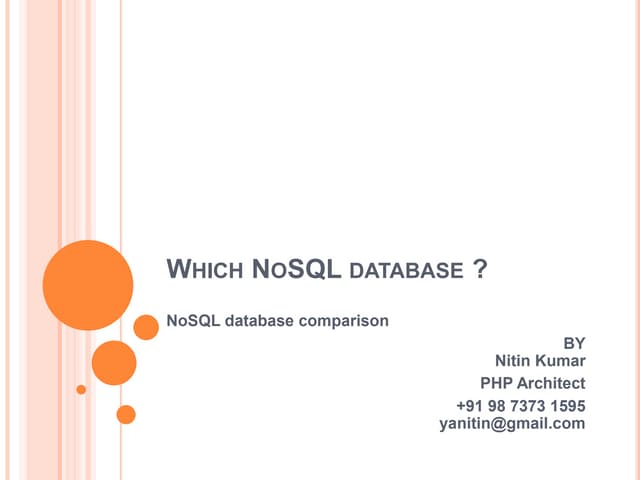 WHICH NOSQL DATABASE ?

NoSQL database comparison

BY
Nitin Kumar
PHP Architect
+91 98 7373 1595
yanitin@gmail.com